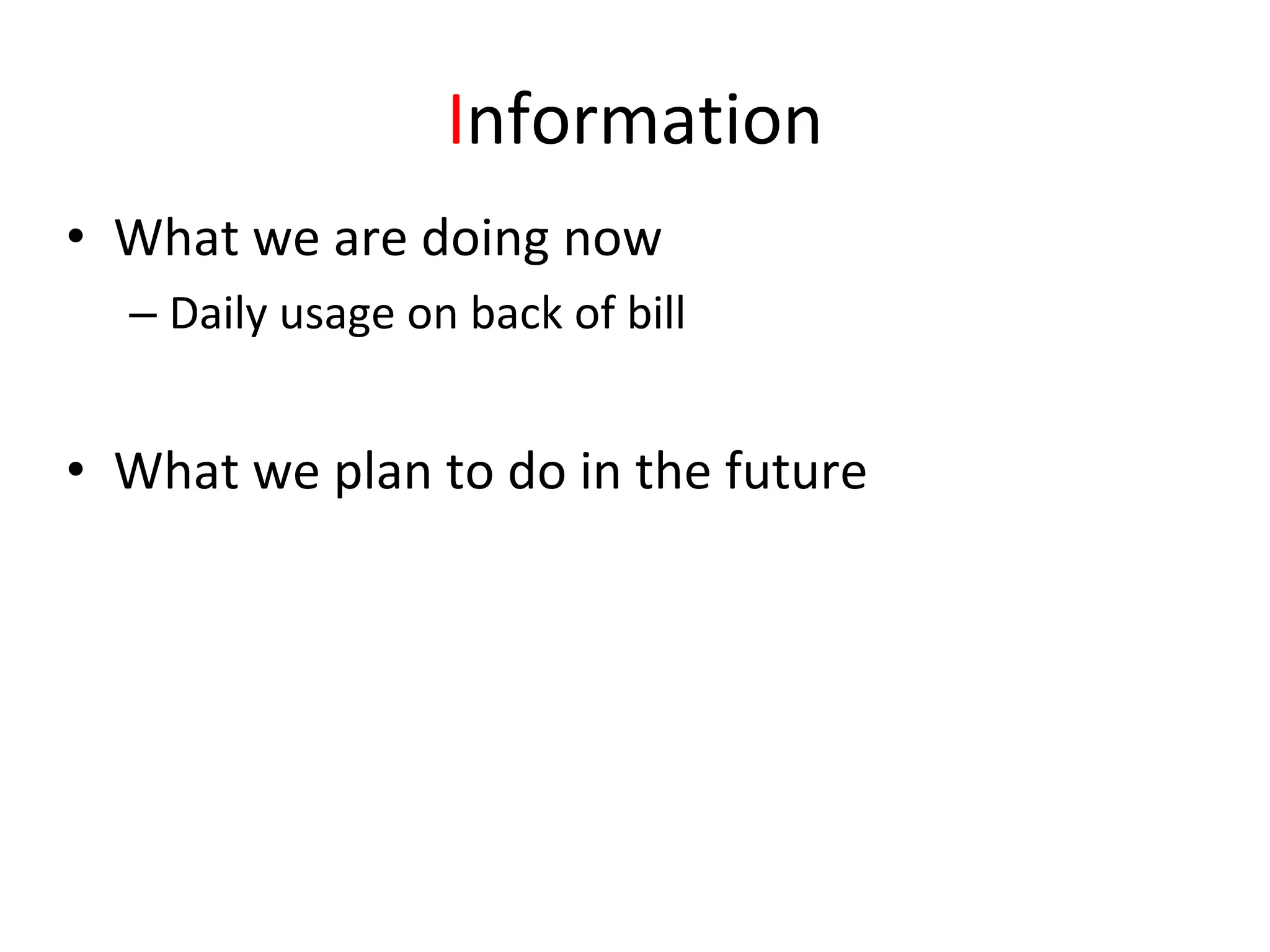 Information

• What we are doing now
– Daily usage on back of bill

• What we plan to do in the future